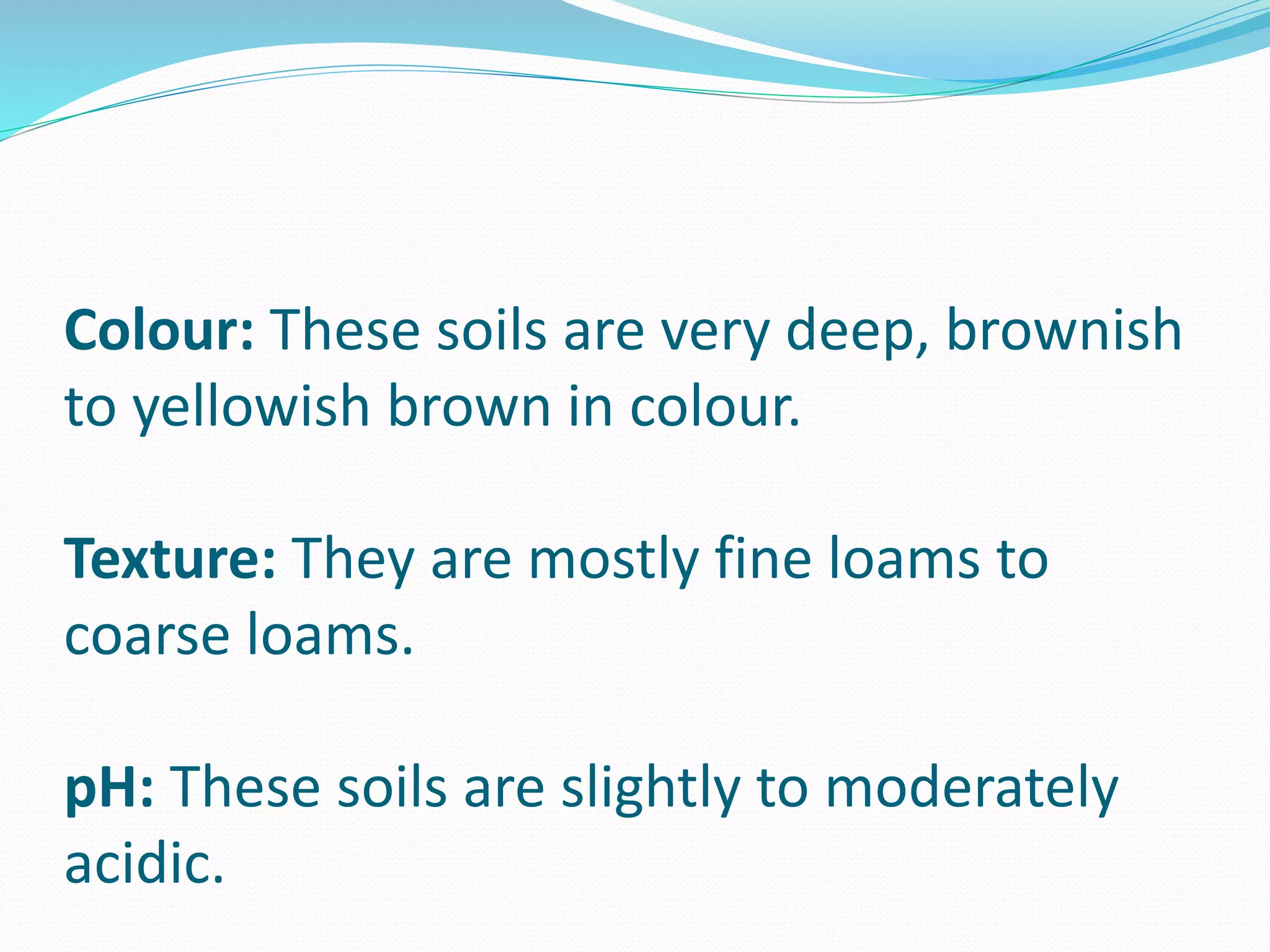 Colour: These soils are very deep, brownish to yellowish brown in colour.

Texture: They are mostly fine loams to coarse loams.

pH: These soils are slightly to moderately acidic.